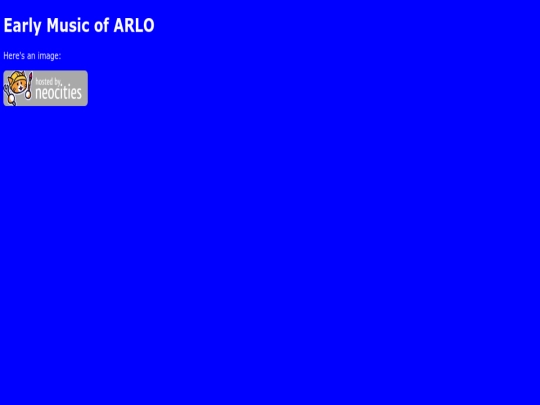 Early Music of ARLO

Here's an image:

hosted by neocities